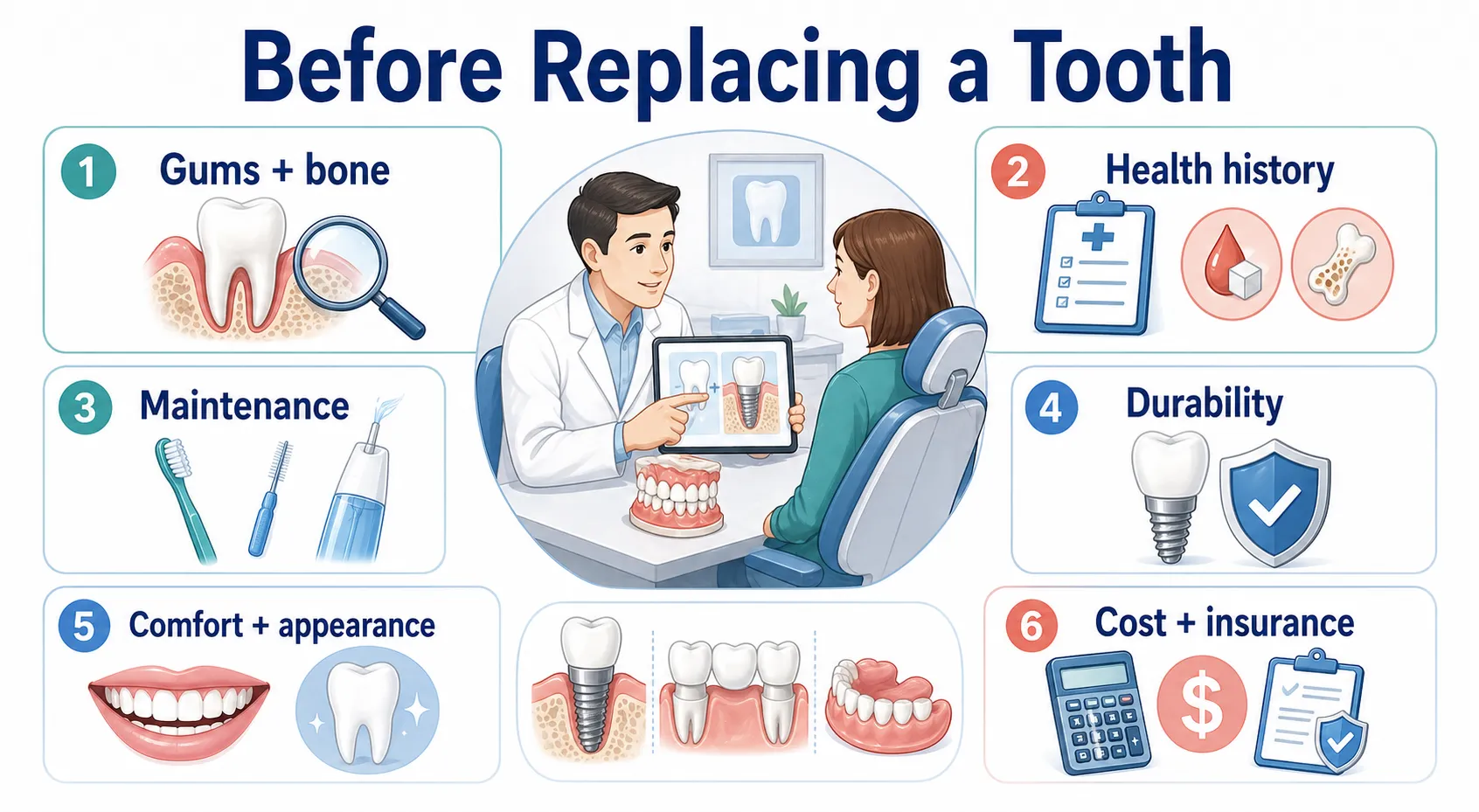 Before Replacing a Tooth

1 Gums + bone

2 Health history

3 Maintenance

4 Durability

5 Comfort + appearance

6 Cost + insurance

$